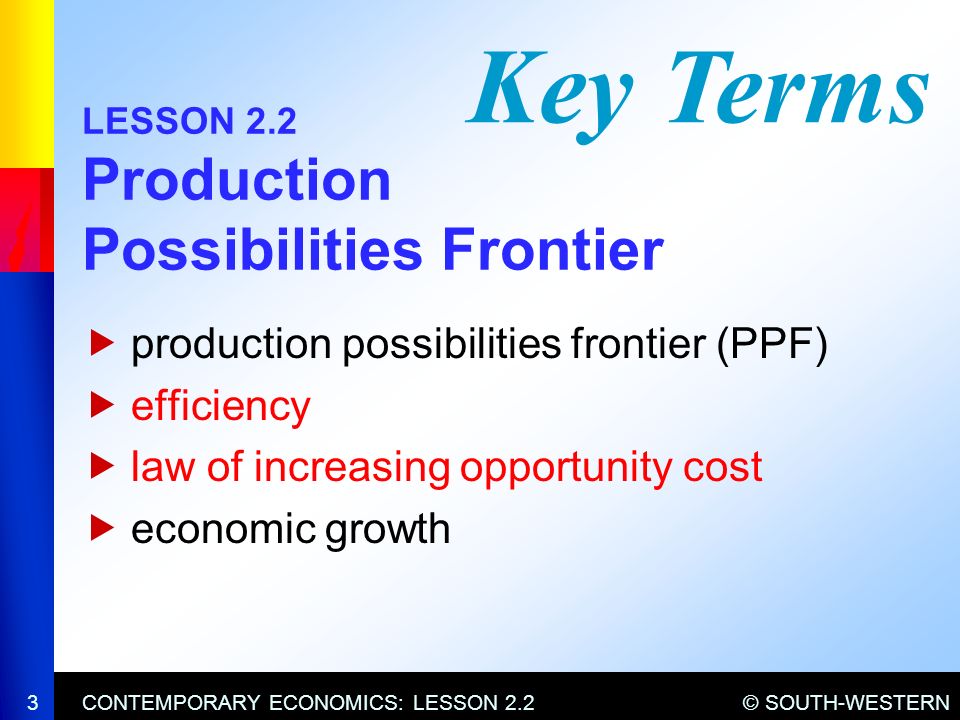 Key Terms

LESSON 2.2
Production Possibilities Frontier

▶ production possibilities frontier (PPF)
▶ efficiency
▶ law of increasing opportunity cost
▶ economic growth

3 CONTEMPORARY ECONOMICS: LESSON 2.2 © SOUTH-WESTERN